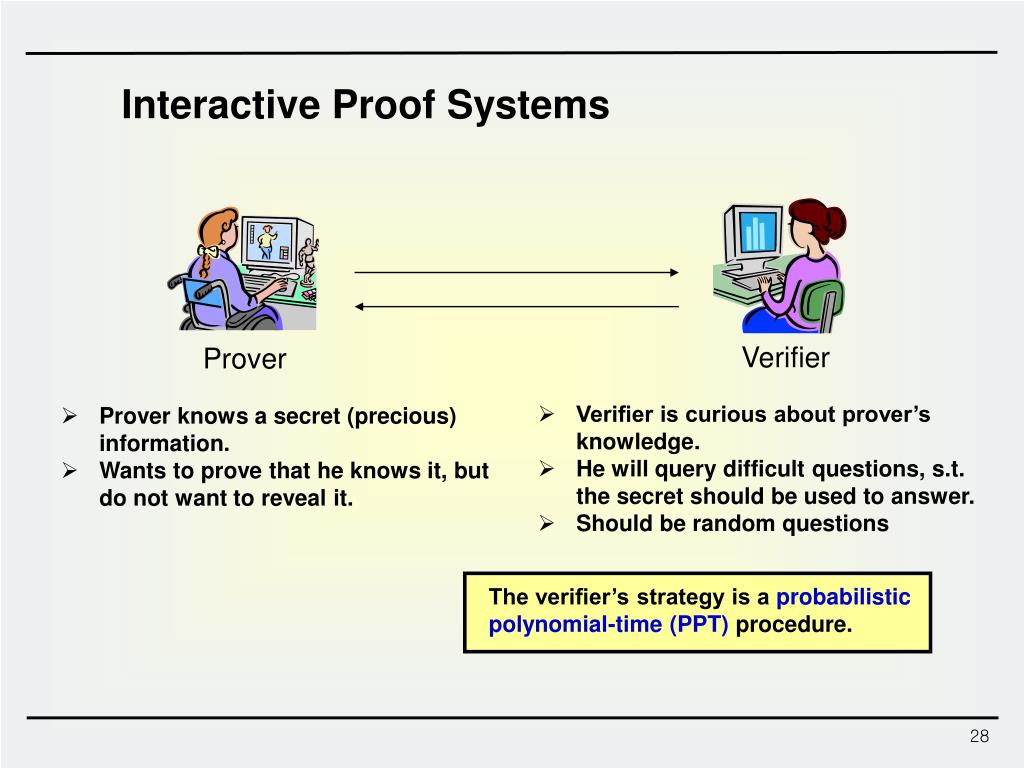 Interactive Proof Systems

Prover

Verifier

➢ Prover knows a secret (precious) information.
➢ Wants to prove that he knows it, but do not want to reveal it.

➢ Verifier is curious about prover's knowledge.
➢ He will query difficult questions, s.t. the secret should be used to answer.
➢ Should be random questions

The verifier's strategy is a probabilistic polynomial-time (PPT) procedure.

28